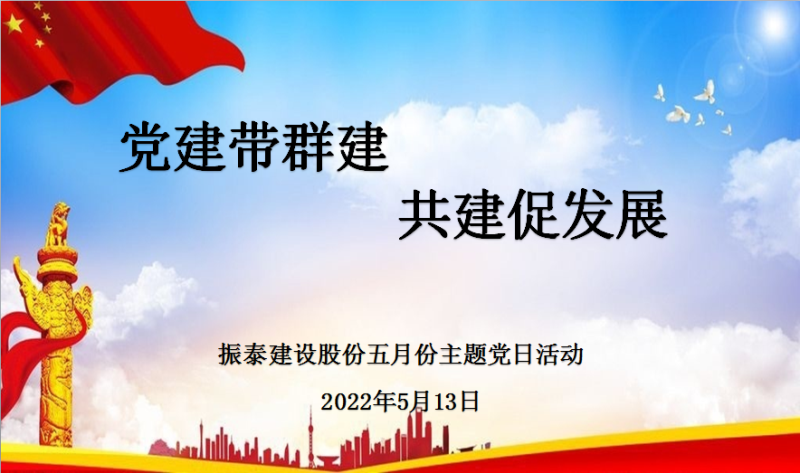 党建带群建

共建促发展

振泰建设股份五月份主题党日活动

2022年5月13日